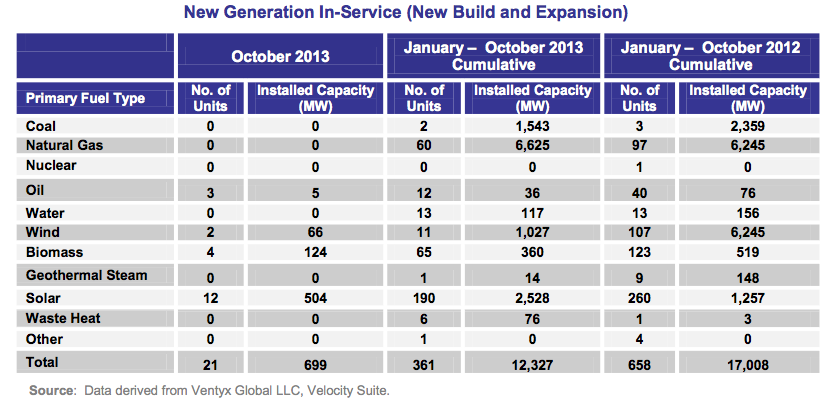 New Generation In-Service (New Build and Expansion)

| | October 2013 | | January – October 2013 Cumulative | | January – October 2012 Cumulative | |
|---|---|---|---|---|---|---|
| Primary Fuel Type | No. of Units | Installed Capacity (MW) | No. of Units | Installed Capacity (MW) | No. of Units | Installed Capacity (MW) |
| Coal | 0 | 0 | 2 | 1,543 | 3 | 2,359 |
| Natural Gas | 0 | 0 | 60 | 6,625 | 97 | 6,245 |
| Nuclear | 0 | 0 | 0 | 0 | 1 | 0 |
| Oil | 3 | 5 | 12 | 36 | 40 | 76 |
| Water | 0 | 0 | 13 | 117 | 13 | 156 |
| Wind | 2 | 66 | 11 | 1,027 | 107 | 6,245 |
| Biomass | 4 | 124 | 65 | 360 | 123 | 519 |
| Geothermal Steam | 0 | 0 | 1 | 14 | 9 | 148 |
| Solar | 12 | 504 | 190 | 2,528 | 260 | 1,257 |
| Waste Heat | 0 | 0 | 6 | 76 | 1 | 3 |
| Other | 0 | 0 | 1 | 0 | 4 | 0 |
| Total | 21 | 699 | 361 | 12,327 | 658 | 17,008 |

Source: Data derived from Ventyx Global LLC, Velocity Suite.